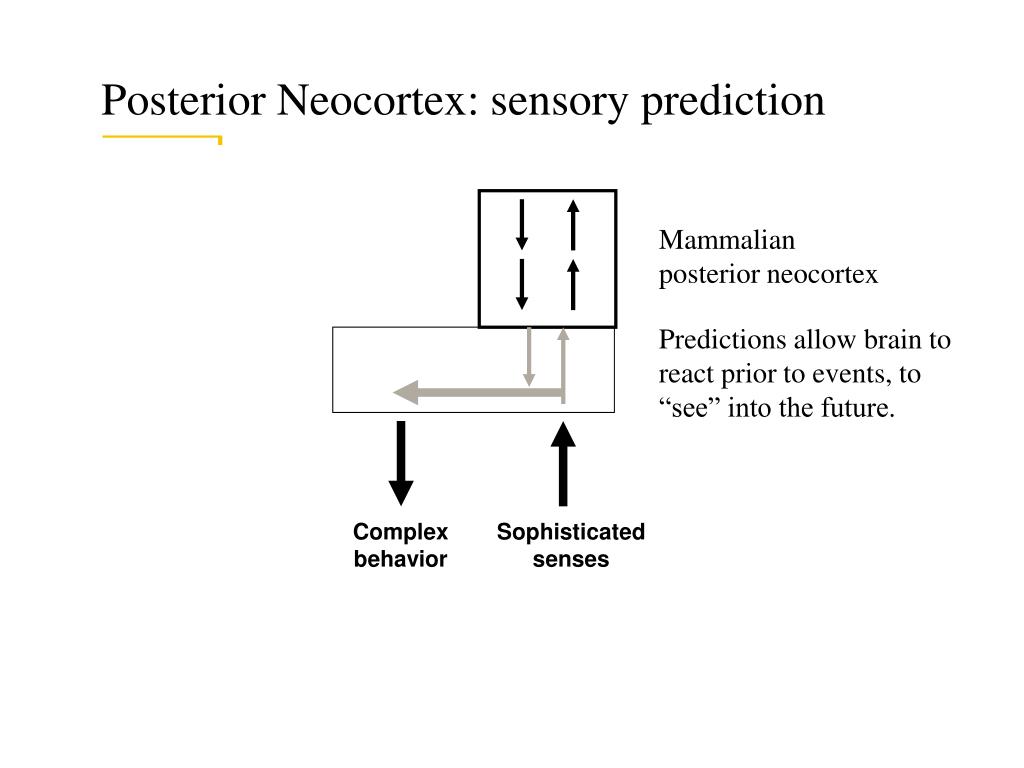 Posterior Neocortex: sensory prediction

Mammalian
posterior neocortex

Predictions allow brain to react prior to events, to “see” into the future.

Complex
behavior

Sophisticated
senses